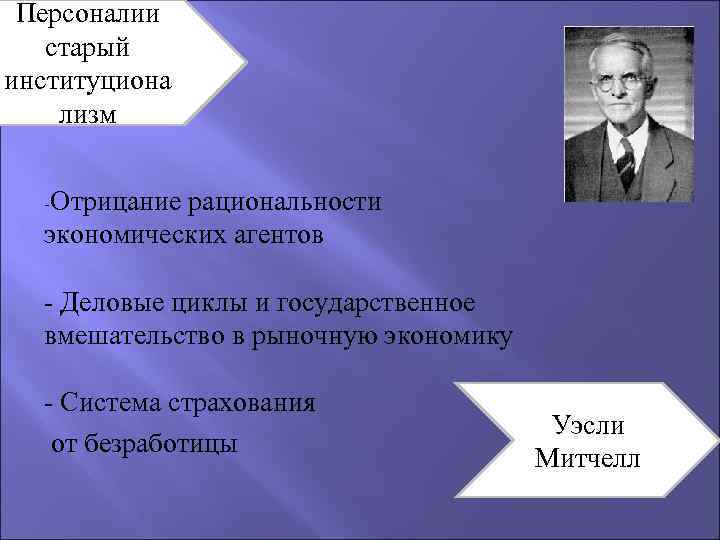 Персоналии старый институционализм

-Отрицание рациональности экономических агентов

- Деловые циклы и государственное вмешательство в рыночную экономику

- Система страхования от безработицы

Уэсли Митчелл